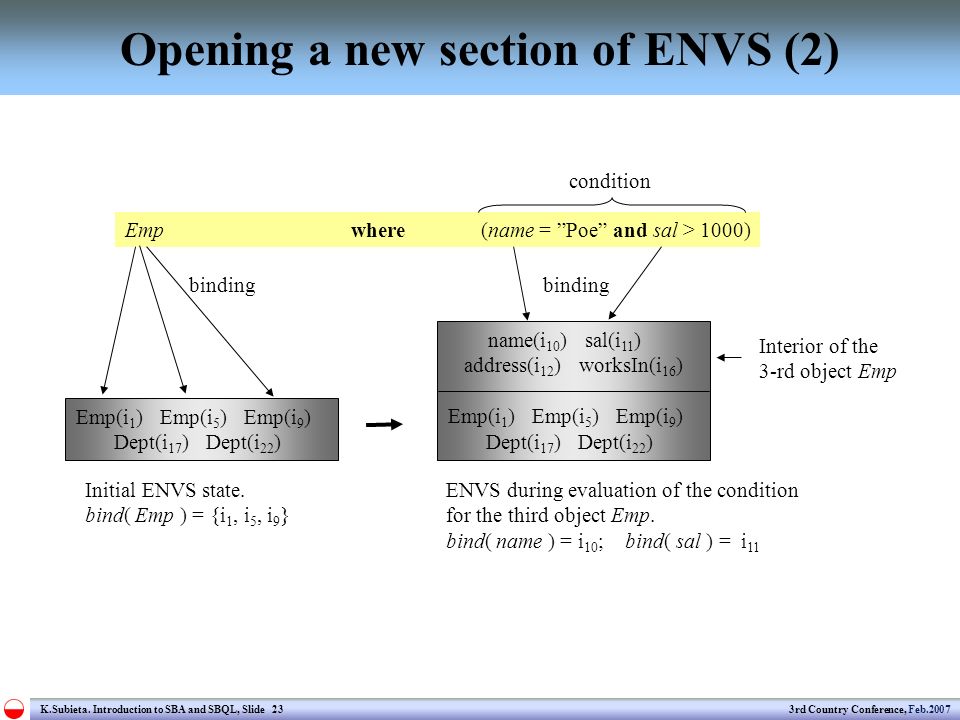 Opening a new section of ENVS (2)

condition

Emp where (name = ”Poe” and sal > 1000)

binding

binding

name($i_{10}$) sal($i_{11}$)
address($i_{12}$) worksIn($i_{16}$)

Interior of the 3-rd object Emp

Emp($i_1$) Emp($i_5$) Emp($i_9$)
Dept($i_{17}$) Dept($i_{22}$)

Emp($i_1$) Emp($i_5$) Emp($i_9$)
Dept($i_{17}$) Dept($i_{22}$)

Initial ENVS state.
bind( Emp ) = {$i_1$, $i_5$, $i_9$}

ENVS during evaluation of the condition for the third object Emp.
bind( name ) = $i_{10}$; bind( sal ) = $i_{11}$

K.Subieta. Introduction to SBA and SBQL, Slide 23

3rd Country Conference, Feb.2007